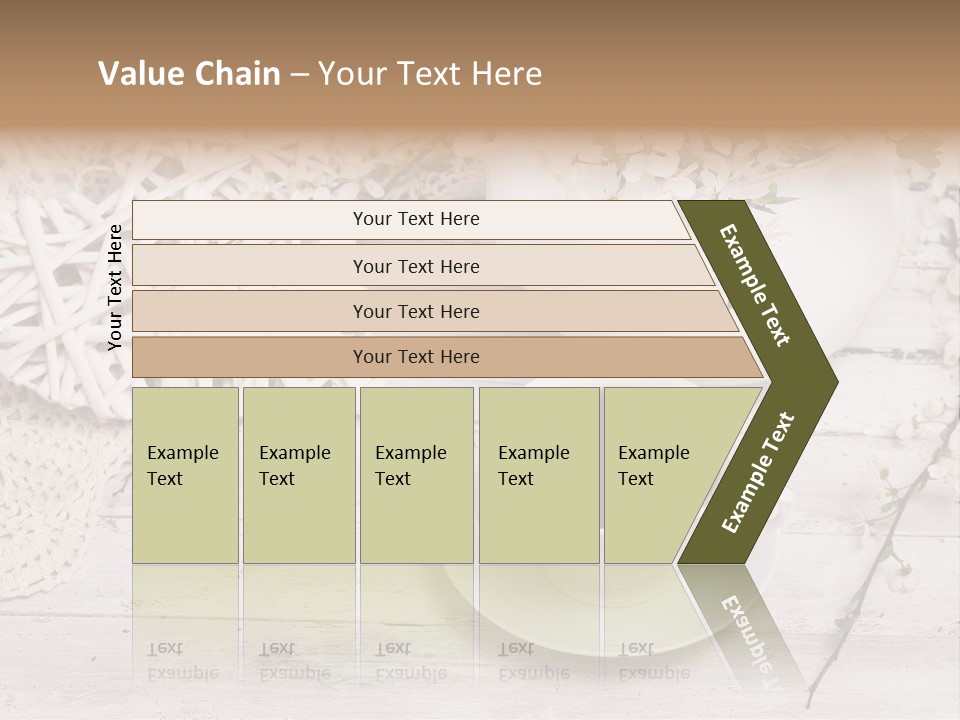 Value Chain – Your Text Here

Your Text Here

Your Text Here

Your Text Here

Your Text Here

Your Text Here

Example Text

Example Text

Example Text

Example Text

Example Text

Example Text

Example Text